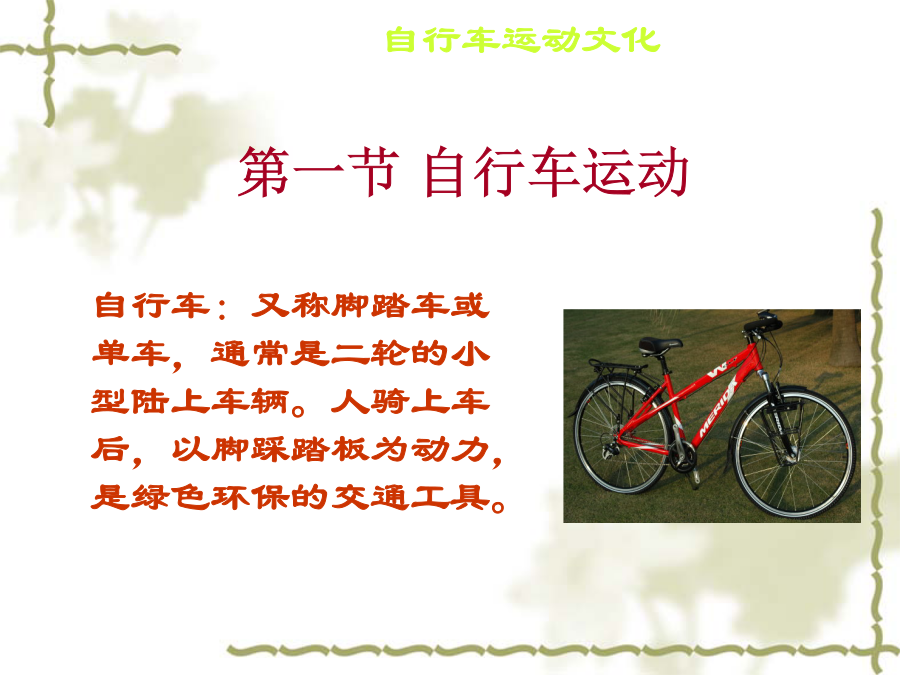 自行车运动文化

第一节 自行车运动

自行车：又称脚踏车或单车，通常是二轮的小型陆上车辆。人骑上车后，以脚踩踏板为动力，是绿色环保的交通工具。

MERIDA